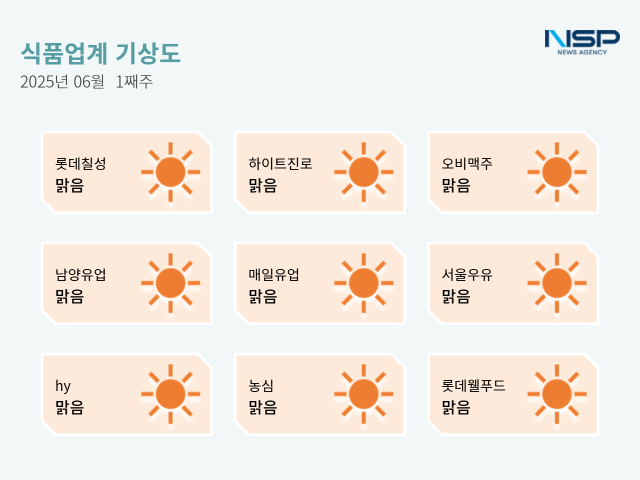 식품업계 기상도
2025년 06월 1째주

NSP
NEWS AGENCY

롯데칠성
맑음

하이트진로
맑음

오비맥주
맑음

남양유업
맑음

매일유업
맑음

서울우유
맑음

hy
맑음

농심
맑음

롯데웰푸드
맑음